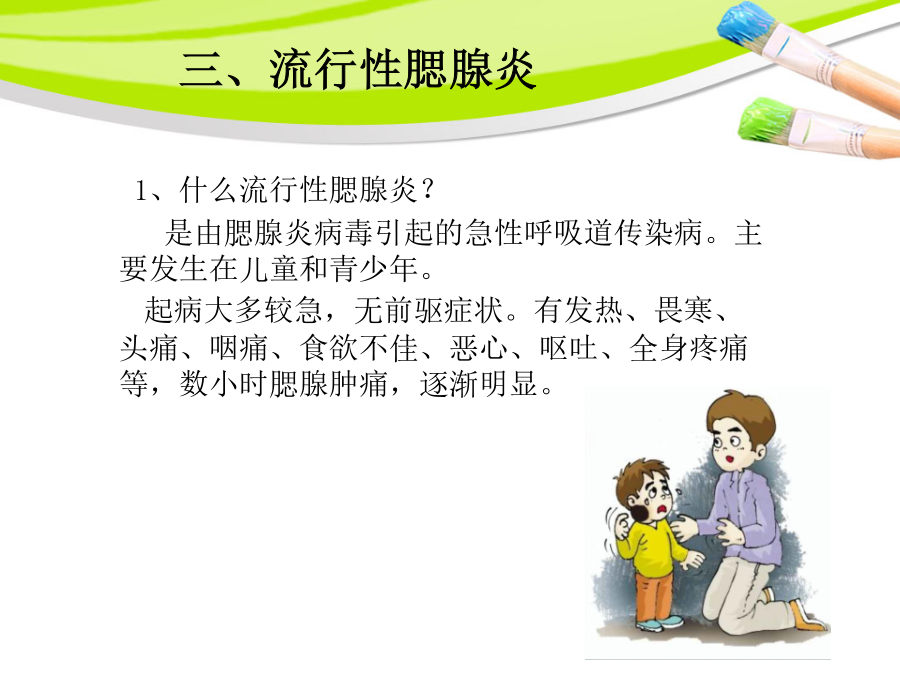 三、流行性腮腺炎

1、什么流行性腮腺炎？

是由腮腺炎病毒引起的急性呼吸道传染病。主要发生在儿童和青少年。

起病大多较急，无前驱症状。有发热、畏寒、头痛、咽痛、食欲不佳、恶心、呕吐、全身疼痛等，数小时腮腺肿痛，逐渐明显。